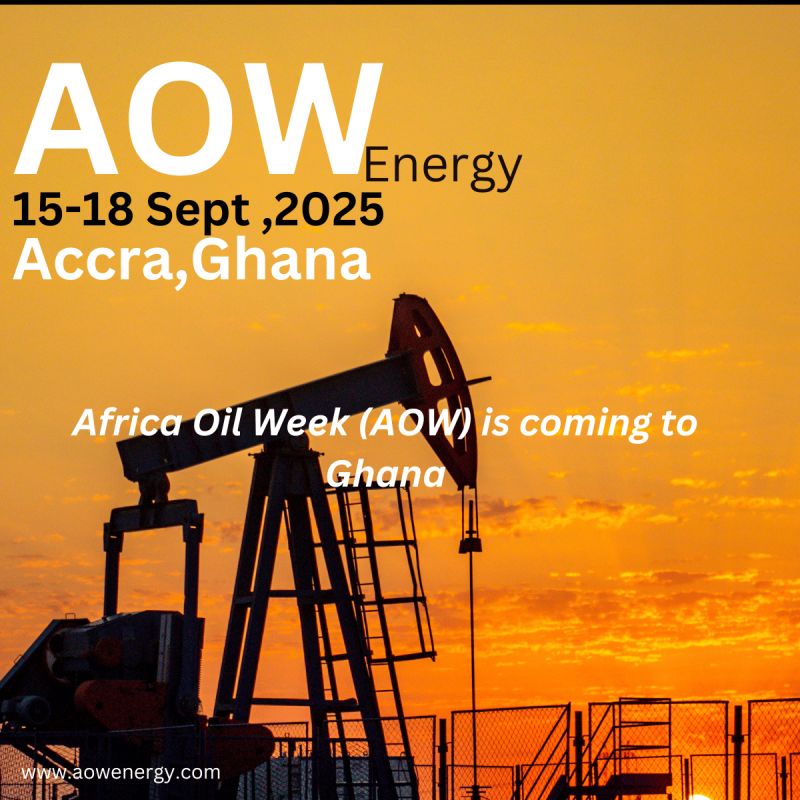 AOW Energy
15-18 Sept ,2025
Accra,Ghana

Africa Oil Week (AOW) is coming to Ghana

www.aowenergy.com